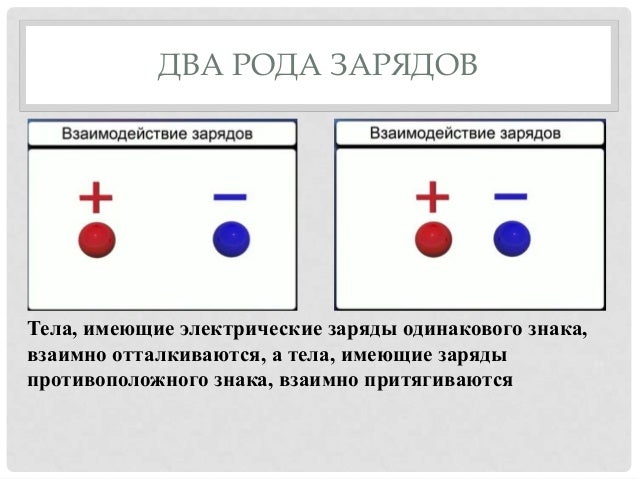 ДВА РОДА ЗАРЯДОВ

Взаимодействие зарядов

+ −

Взаимодействие зарядов

+ −

Тела, имеющие электрические заряды одинакового знака, взаимно отталкиваются, а тела, имеющие заряды противоположного знака, взаимно притягиваются